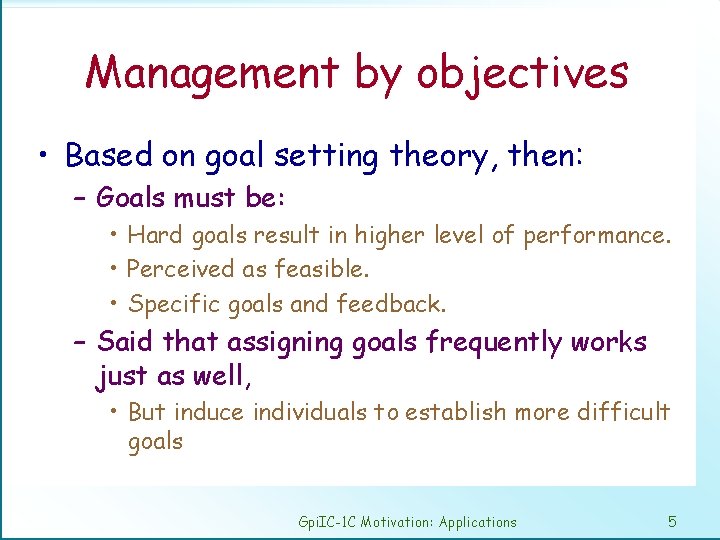 Management by objectives

• Based on goal setting theory, then:
– Goals must be:
• Hard goals result in higher level of performance.
• Perceived as feasible.
• Specific goals and feedback.
– Said that assigning goals frequently works just as well,
• But induce individuals to establish more difficult goals

GpiIC-1C Motivation: Applications

5